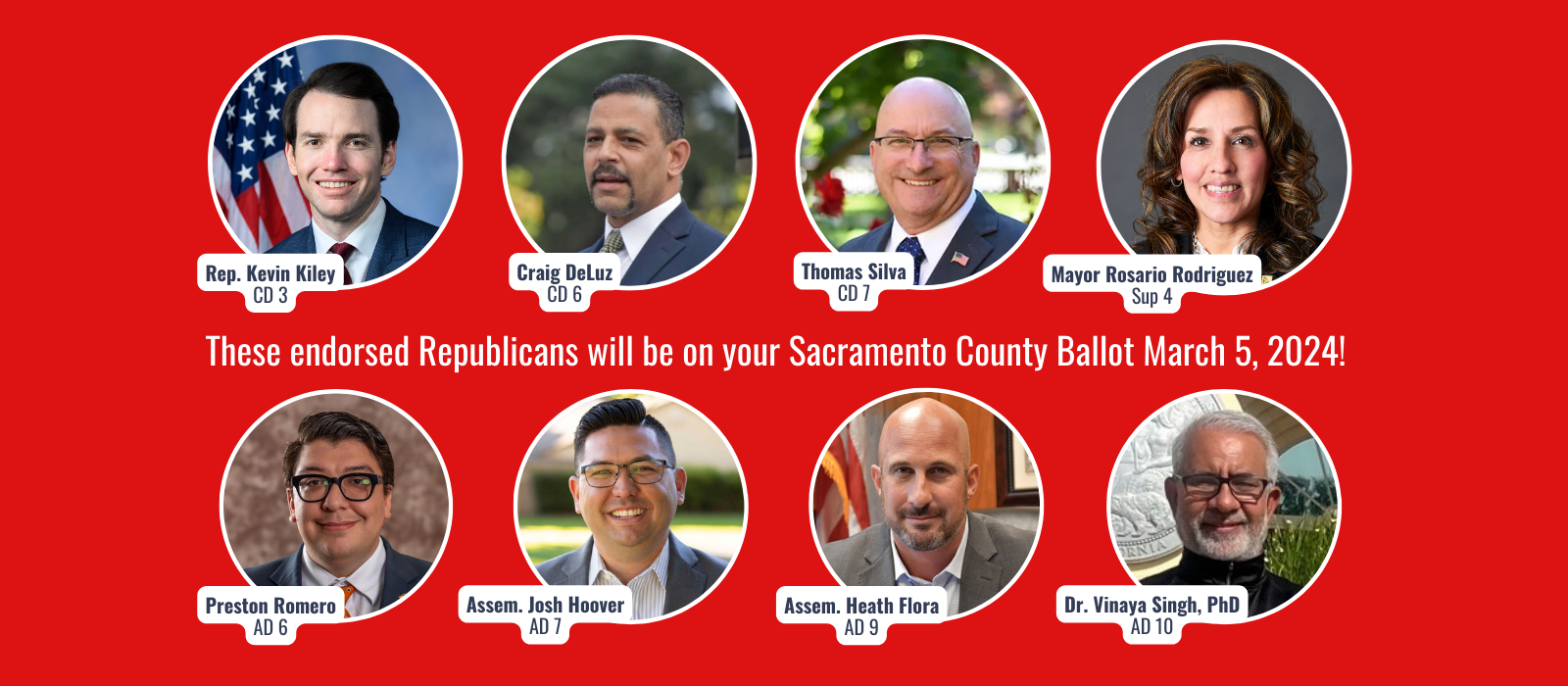 Rep. Kevin Kiley
CD 3

Craig DeLuz
CD 6

Thomas Silva
CD 7

Mayor Rosario Rodriguez
Sup 4

These endorsed Republicans will be on your Sacramento County Ballot March 5, 2024!

Preston Romero
AD 6

Assem. Josh Hoover
AD 7

Assem. Heath Flora
AD 9

Dr. Vinaya Singh, PhD
AD 10